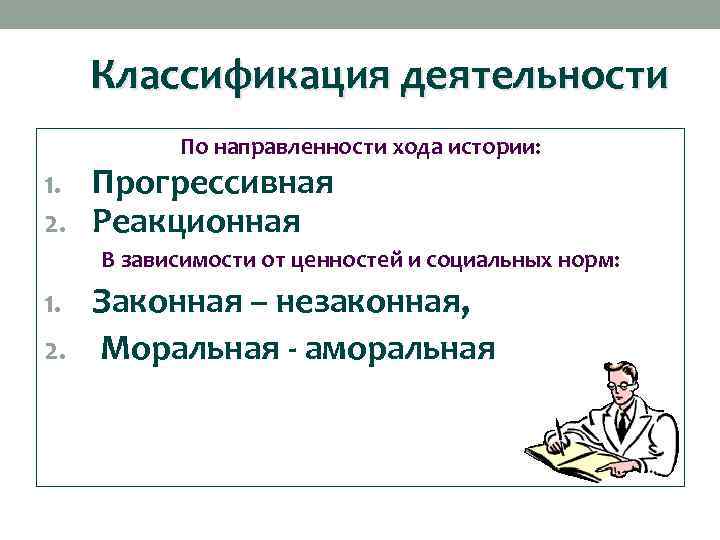 Классификация деятельности

По направленности хода истории:

1. Прогрессивная
2. Реакционная

В зависимости от ценностей и социальных норм:

1. Законная – незаконная,
2. Моральная - аморальная